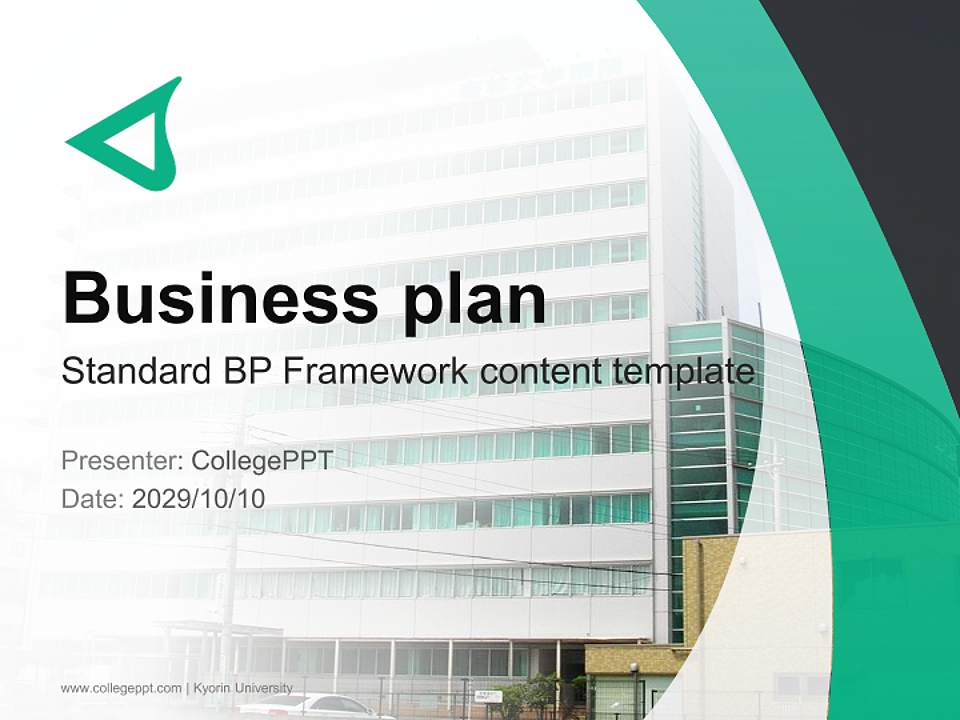 Business plan
Standard BP Framework content template

Presenter: CollegePPT
Date: 2029/10/10

www.collegeppt.com | Kyorin University